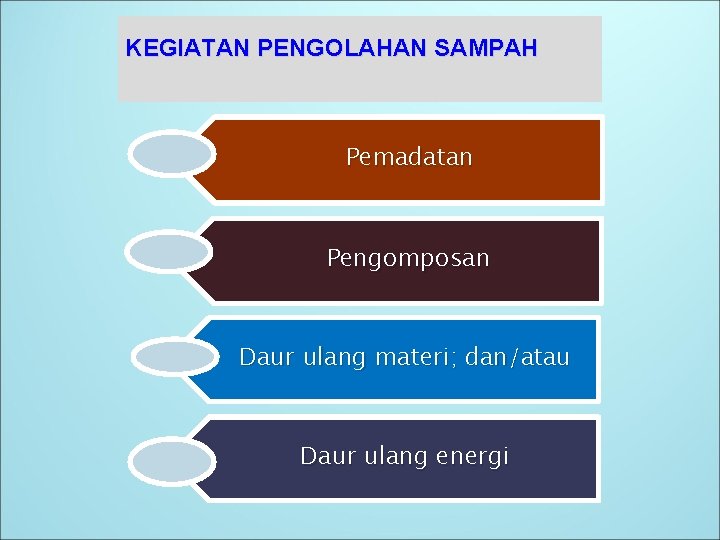 KEGIATAN PENGOLAHAN SAMPAH

Pemadatan

Pengomposan

Daur ulang materi; dan/atau

Daur ulang energi